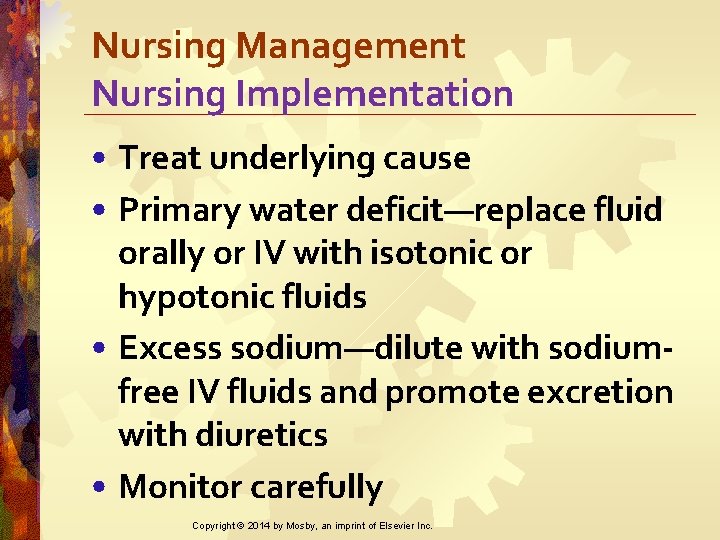 Nursing Management
Nursing Implementation

• Treat underlying cause
• Primary water deficit—replace fluid orally or IV with isotonic or hypotonic fluids
• Excess sodium—dilute with sodium-free IV fluids and promote excretion with diuretics
• Monitor carefully

Copyright © 2014 by Mosby, an imprint of Elsevier Inc.